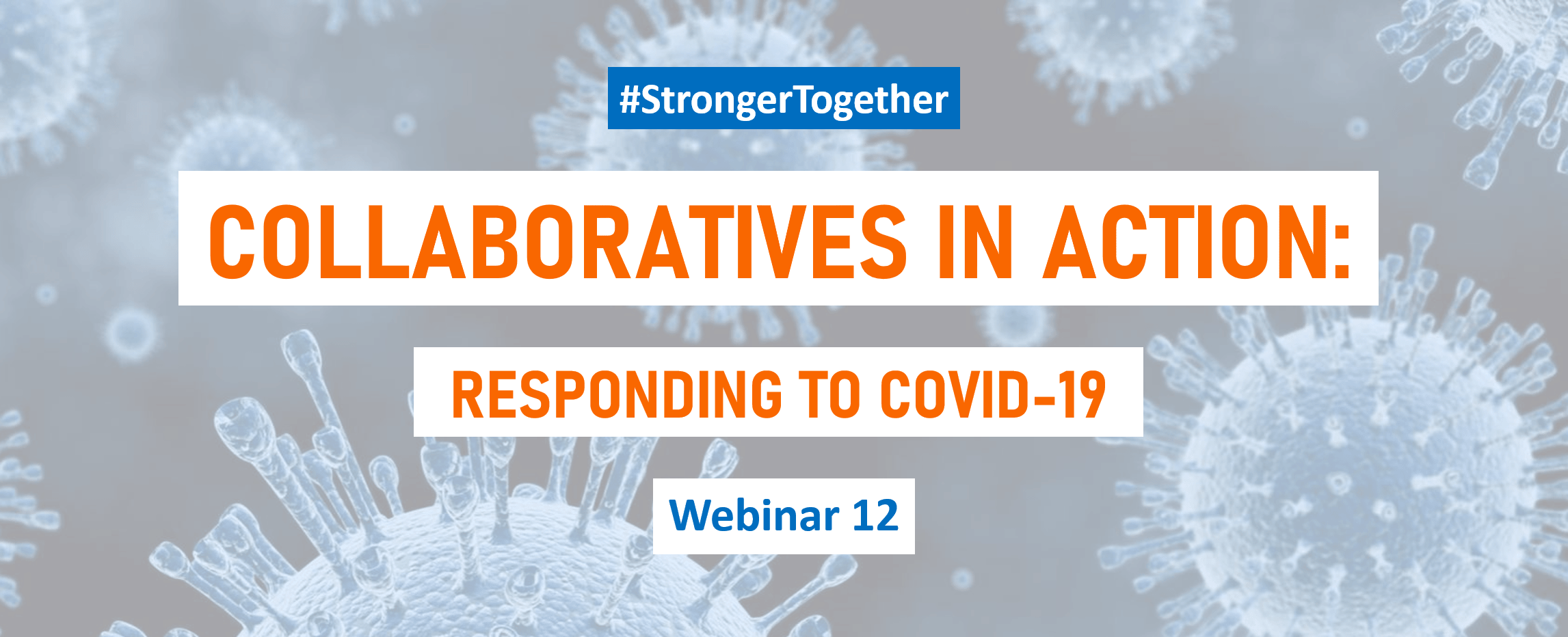 #StrongerTogether

COLLABORATIVES IN ACTION:

RESPONDING TO COVID-19

Webinar 12